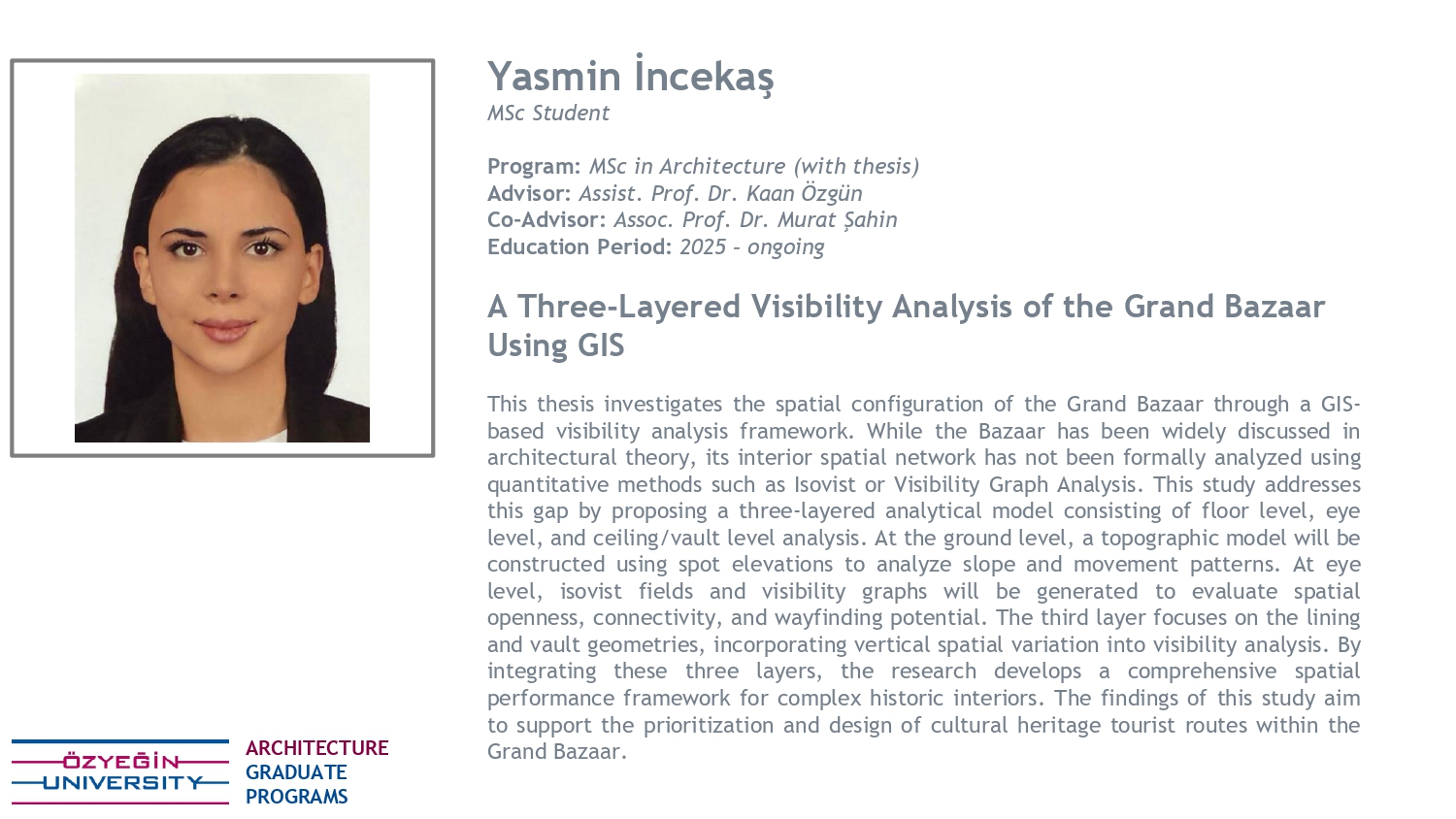 Yasmin İncekaş
MSc Student

Program: MSc in Architecture (with thesis)
Advisor: Assist. Prof. Dr. Kaan Özgün
Co-Advisor: Assoc. Prof. Dr. Murat Şahin
Education Period: 2025 – ongoing

A Three-Layered Visibility Analysis of the Grand Bazaar Using GIS

This thesis investigates the spatial configuration of the Grand Bazaar through a GIS-based visibility analysis framework. While the Bazaar has been widely discussed in architectural theory, its interior spatial network has not been formally analyzed using quantitative methods such as Isovist or Visibility Graph Analysis. This study addresses this gap by proposing a three-layered analytical model consisting of floor level, eye level, and ceiling/vault level analysis. At the ground level, a topographic model will be constructed using spot elevations to analyze slope and movement patterns. At eye level, isovist fields and visibility graphs will be generated to evaluate spatial openness, connectivity, and wayfinding potential. The third layer focuses on the lining and vault geometries, incorporating vertical spatial variation into visibility analysis. By integrating these three layers, the research develops a comprehensive spatial performance framework for complex historic interiors. The findings of this study aim to support the prioritization and design of cultural heritage tourist routes within the Grand Bazaar.

ÖZYEĞİN UNIVERSITY
ARCHITECTURE GRADUATE PROGRAMS